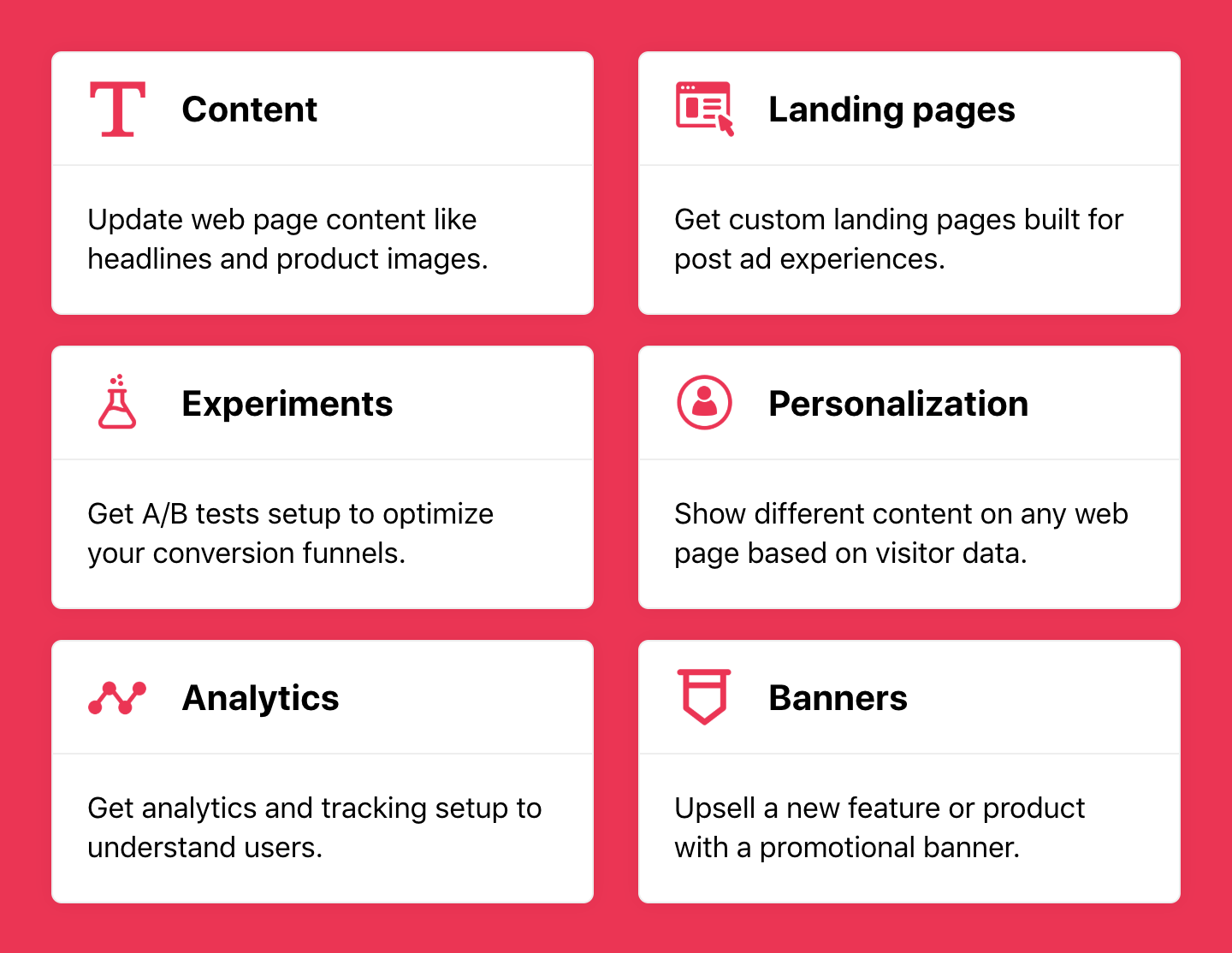 Content

Update web page content like headlines and product images.

Landing pages

Get custom landing pages built for post ad experiences.

Experiments

Get A/B tests setup to optimize your conversion funnels.

Personalization

Show different content on any web page based on visitor data.

Analytics

Get analytics and tracking setup to understand users.

Banners

Upsell a new feature or product with a promotional banner.